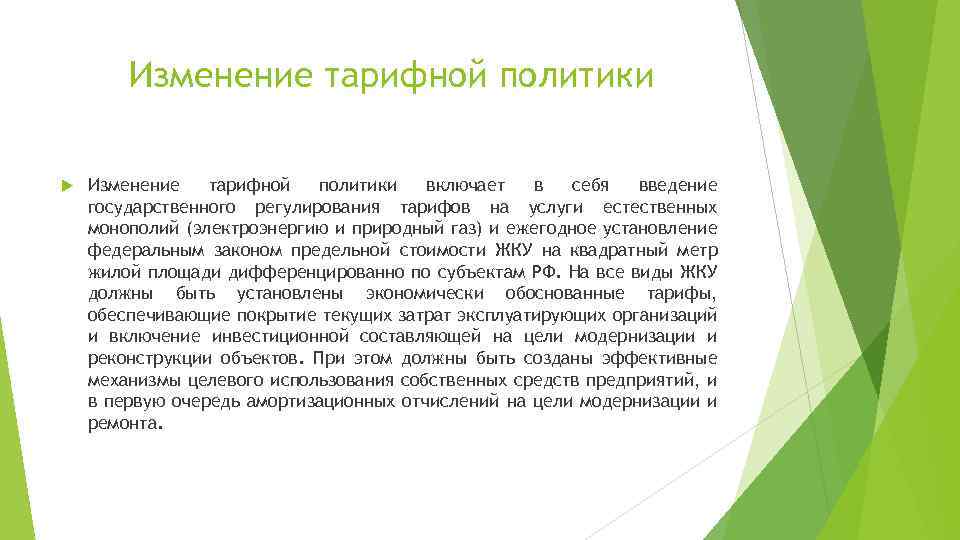 Изменение тарифной политики

Изменение тарифной политики включает в себя введение государственного регулирования тарифов на услуги естественных монополий (электроэнергию и природный газ) и ежегодное установление федеральным законом предельной стоимости ЖКУ на квадратный метр жилой площади дифференцированно по субъектам РФ. На все виды ЖКУ должны быть установлены экономически обоснованные тарифы, обеспечивающие покрытие текущих затрат эксплуатирующих организаций и включение инвестиционной составляющей на цели модернизации и реконструкции объектов. При этом должны быть созданы эффективные механизмы целевого использования собственных средств предприятий, и в первую очередь амортизационных отчислений на цели модернизации и ремонта.